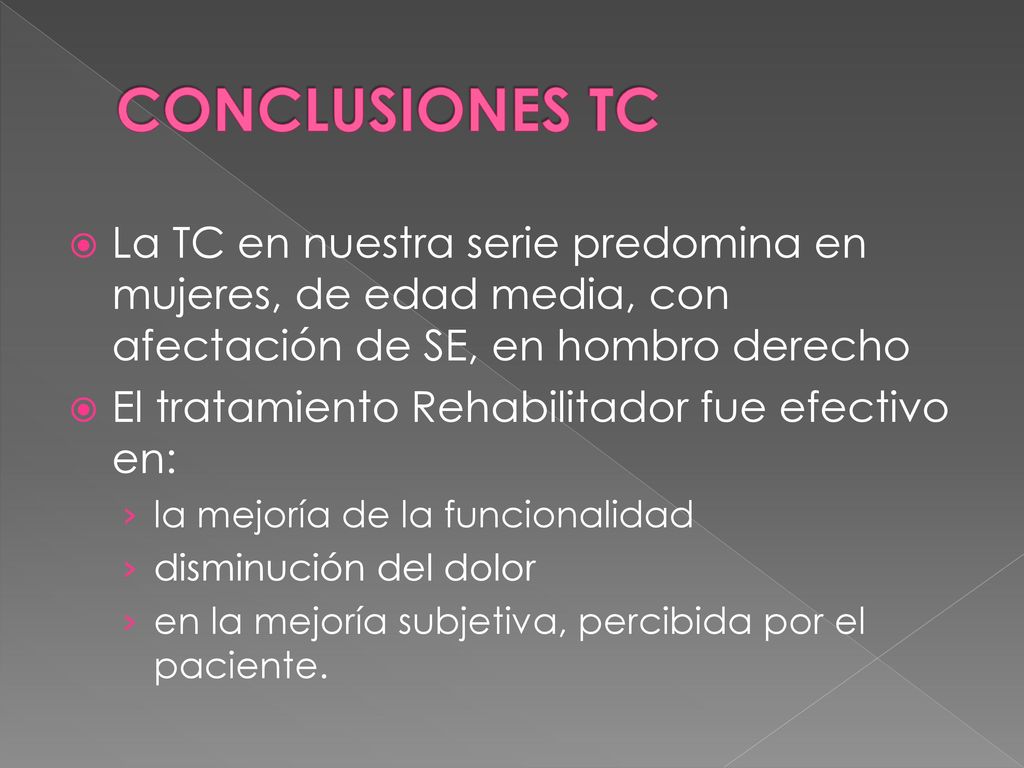 CONCLUSIONES TC

La TC en nuestra serie predomina en mujeres, de edad media, con afectación de SE, en hombro derecho

El tratamiento Rehabilitador fue efectivo en:

› la mejoría de la funcionalidad
› disminución del dolor
› en la mejoría subjetiva, percibida por el paciente.